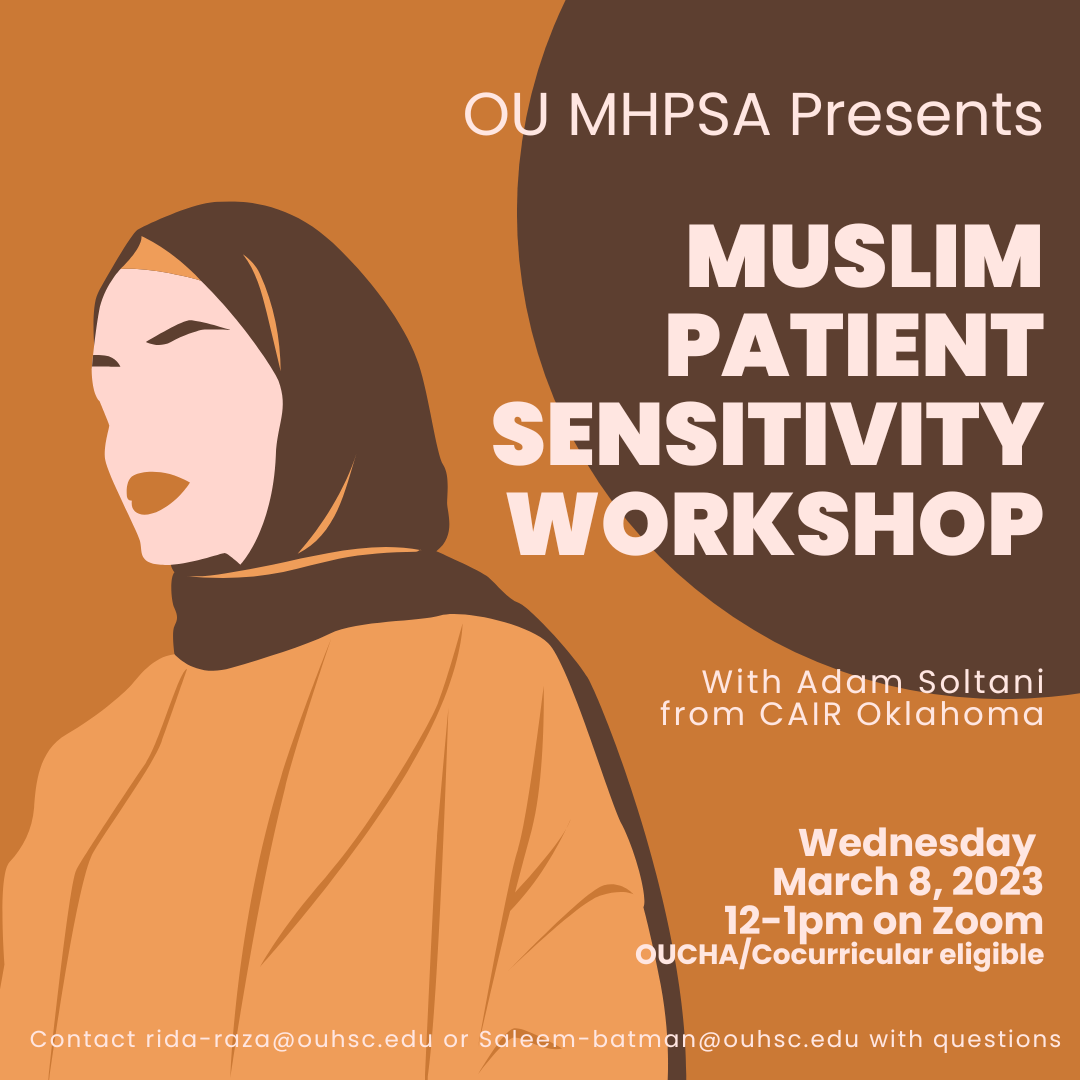 OU MHPSA Presents

MUSLIM PATIENT SENSITIVITY WORKSHOP

With Adam Soltani from CAIR Oklahoma

Wednesday March 8, 2023 12-1pm on Zoom OUCHA/Cocurricular eligible

Contact rida-raza@ouhsc.edu or Saleem-batman@ouhsc.edu with questions